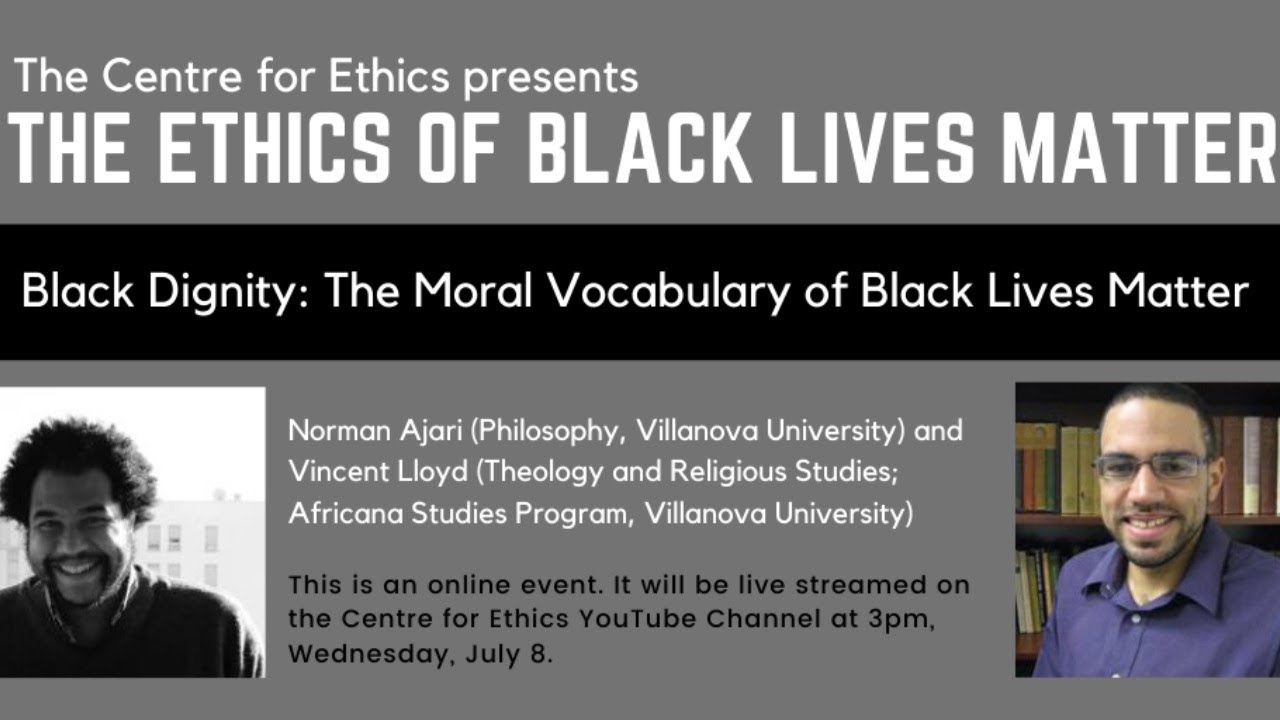 The Centre for Ethics presents
THE ETHICS OF BLACK LIVES MATTER

Black Dignity: The Moral Vocabulary of Black Lives Matter

Norman Ajari (Philosophy, Villanova University) and Vincent Lloyd (Theology and Religious Studies; Africana Studies Program, Villanova University)

This is an online event. It will be live streamed on the Centre for Ethics YouTube Channel at 3pm, Wednesday, July 8.